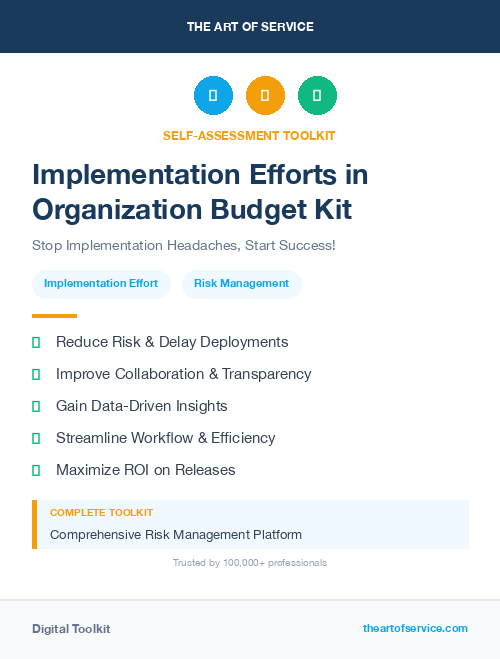 THE ART OF SERVICE

SELF-ASSESSMENT TOOLKIT

Implementation Efforts in Organization Budget Kit

Stop Implementation Headaches, Start Success!

Implementation Effort

Risk Management

Reduce Risk & Delay Deployments

Improve Collaboration & Transparency

Gain Data-Driven Insights

Streamline Workflow & Efficiency

Maximize ROI on Releases

COMPLETE TOOLKIT

Comprehensive Risk Management Platform

Trusted by 100,000+ professionals

Digital Toolkit

theartofservice.com